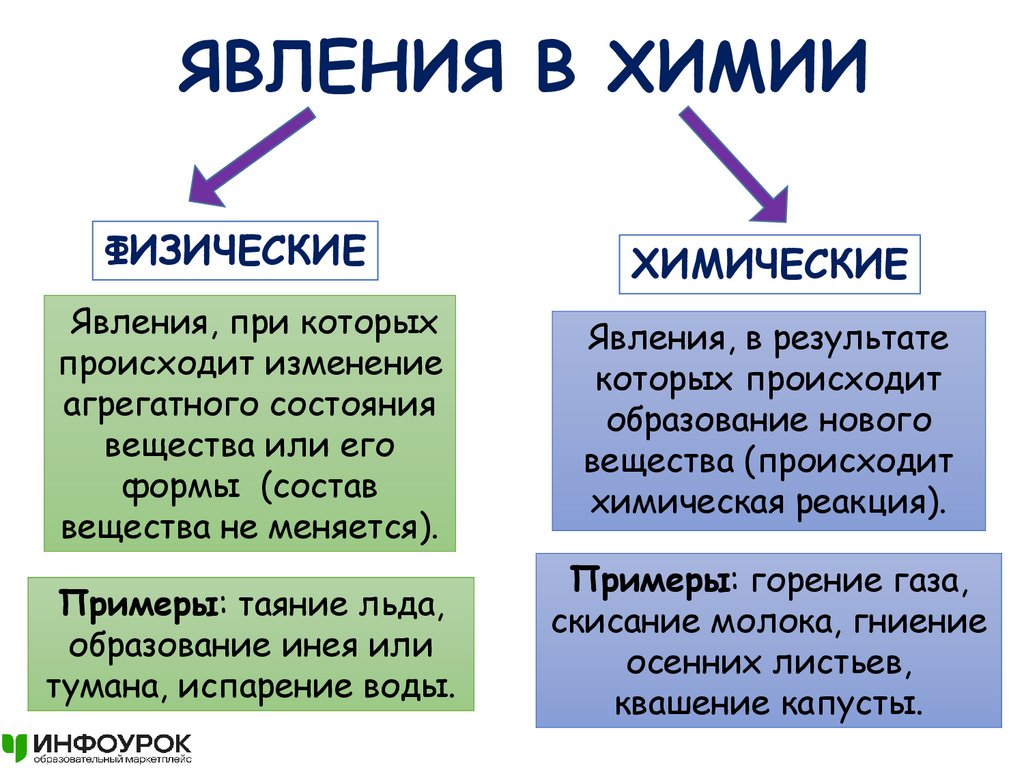 ЯВЛЕНИЯ В ХИМИИ

ФИЗИЧЕСКИЕ

Явления, при которых происходит изменение агрегатного состояния вещества или его формы (состав вещества не меняется).

Примеры: таяние льда, образование инея или тумана, испарение воды.

ХИМИЧЕСКИЕ

Явления, в результате которых происходит образование нового вещества (происходит химическая реакция).

Примеры: горение газа, скисание молока, гниение осенних листьев, квашение капусты.

ИНФОУРОК
образовательный маркетплейс